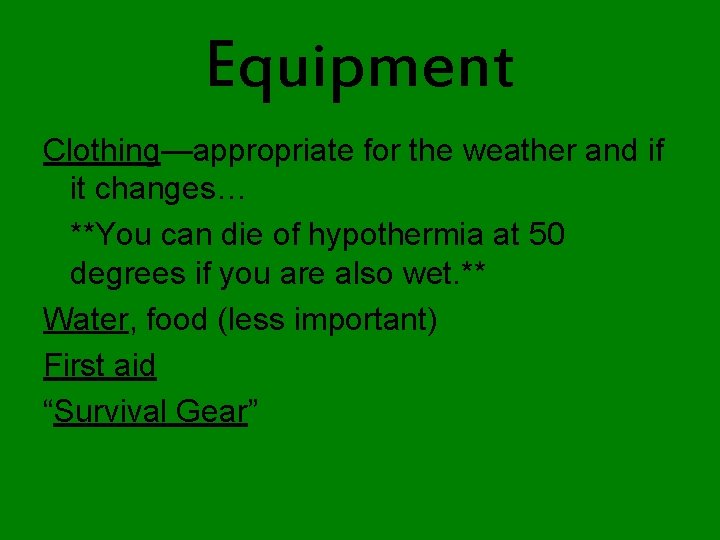 Equipment

Clothing—appropriate for the weather and if it changes…

**You can die of hypothermia at 50 degrees if you are also wet.**

Water, food (less important)

First aid

“Survival Gear”